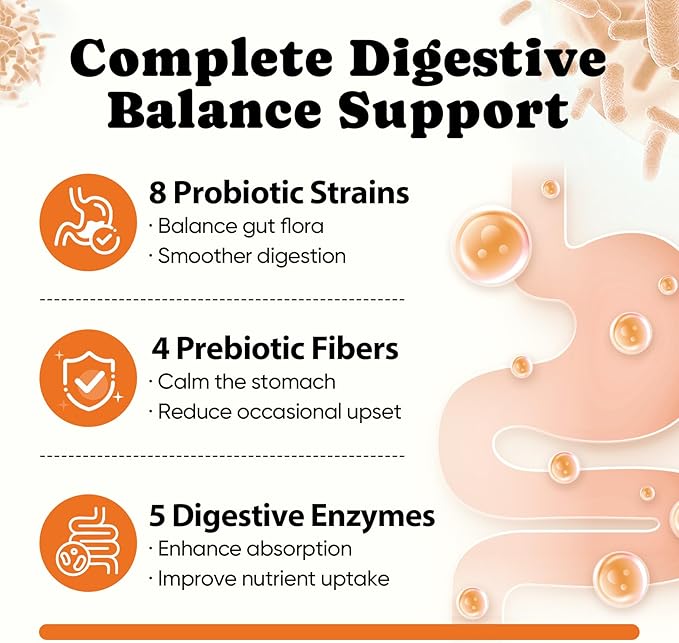 Complete Digestive Balance Support

8 Probiotic Strains
· Balance gut flora
· Smoother digestion

4 Prebiotic Fibers
· Calm the stomach
· Reduce occasional upset

5 Digestive Enzymes
· Enhance absorption
· Improve nutrient uptake